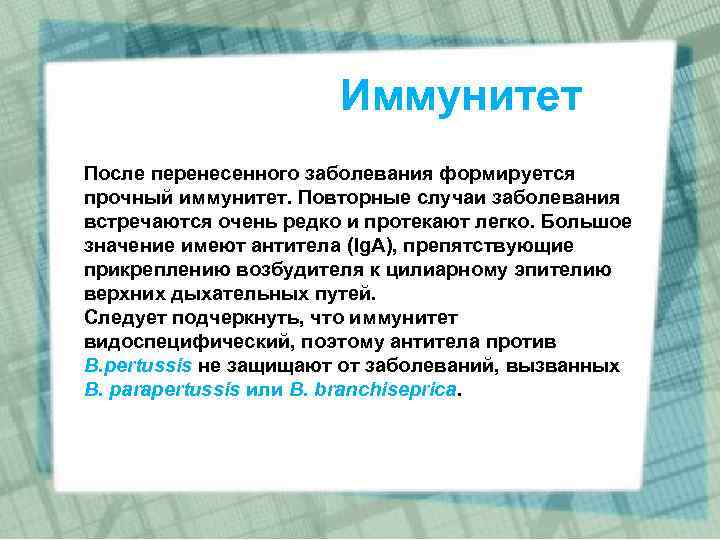 Иммунитет

После перенесенного заболевания формируется прочный иммунитет. Повторные случаи заболевания встречаются очень редко и протекают легко. Большое значение имеют антитела (IgA), препятствующие прикреплению возбудителя к цилиарному эпителию верхних дыхательных путей.
Следует подчеркнуть, что иммунитет видоспецифический, поэтому антитела против B.pertussis не защищают от заболеваний, вызванных B. parapertussis или B. branchiseprica.